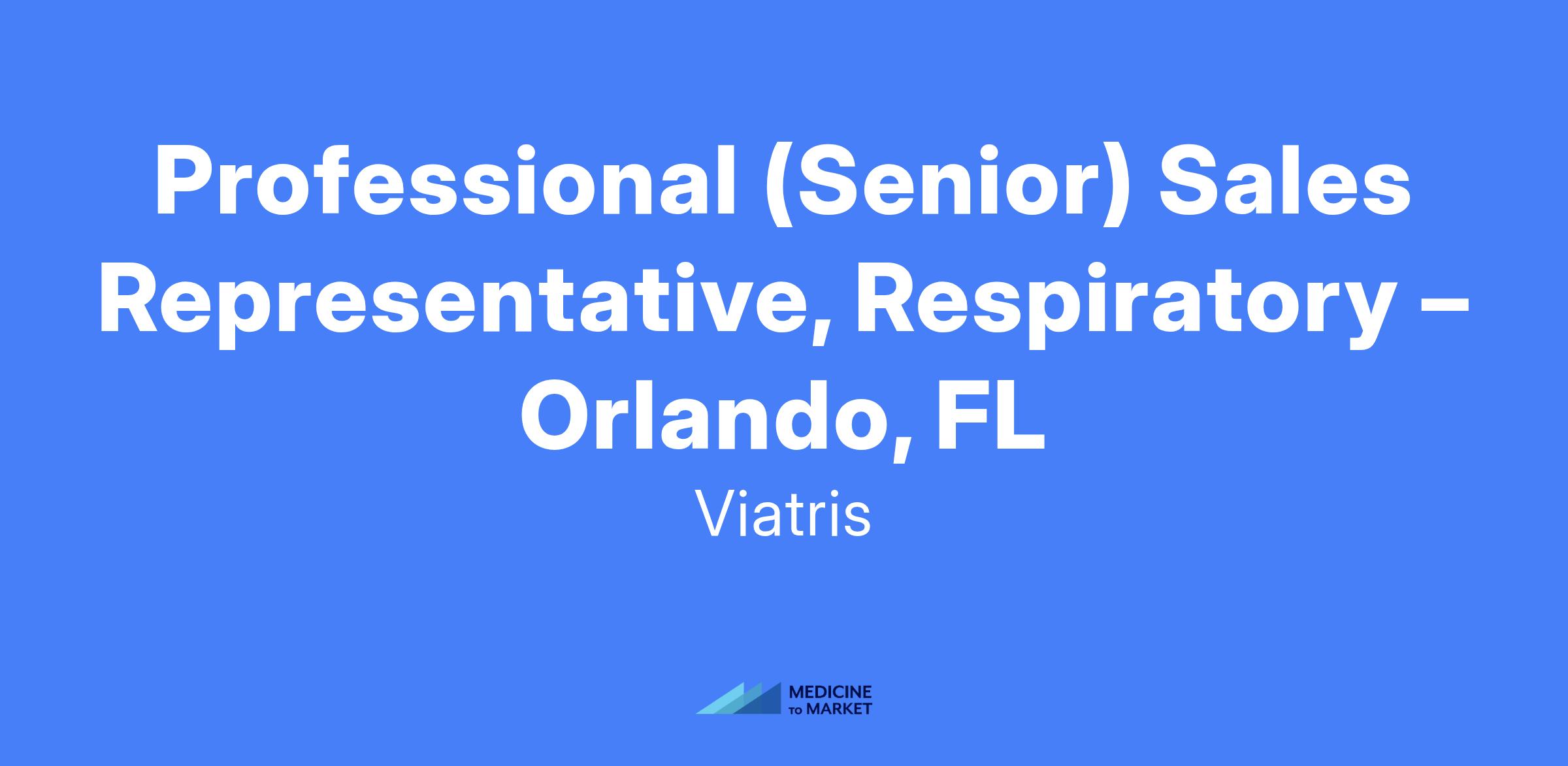 Professional (Senior) Sales Representative, Respiratory – Orlando, FL

Viatris

MEDICINE TO MARKET